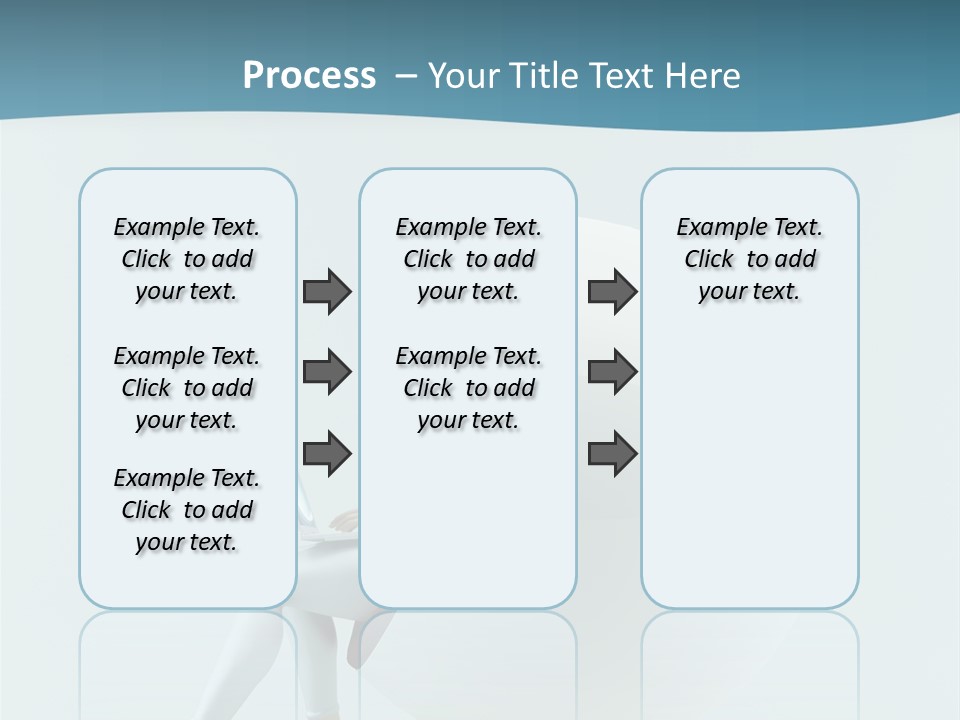 Process – Your Title Text Here

Example Text. Click to add your text.

Example Text. Click to add your text.

Example Text. Click to add your text.

Example Text. Click to add your text.

Example Text. Click to add your text.

Example Text. Click to add your text.